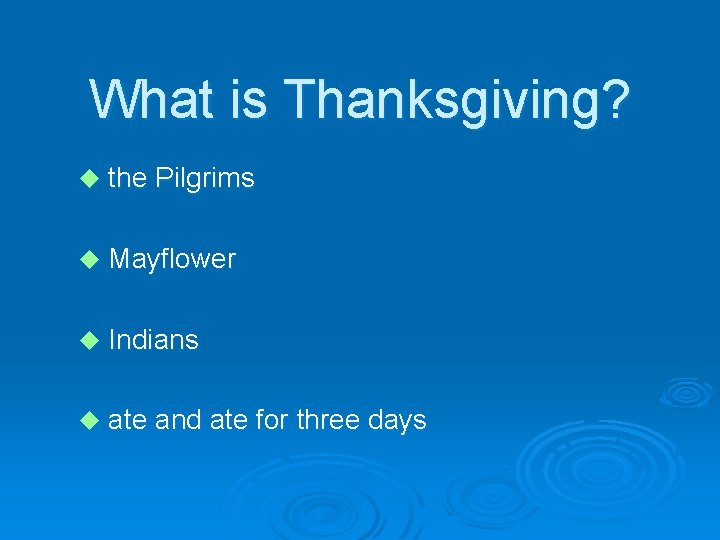 What is Thanksgiving?

◆ the Pilgrims

◆ Mayflower

◆ Indians

◆ ate and ate for three days